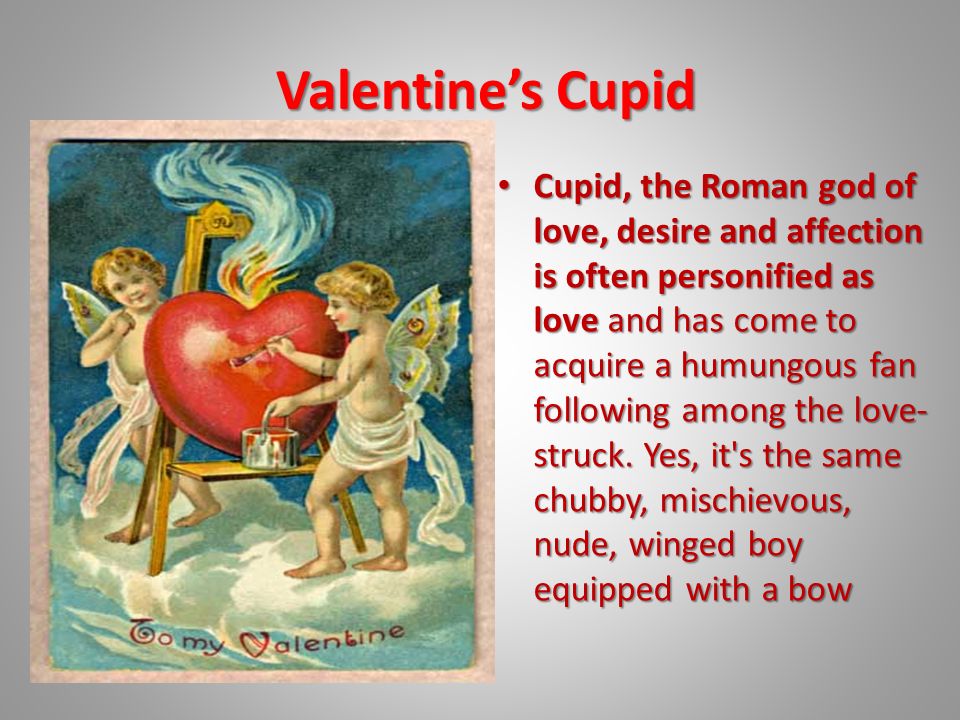 Valentine's Cupid

To my Valentine

• Cupid, the Roman god of love, desire and affection is often personified as love and has come to acquire a humungous fan following among the love-struck. Yes, it's the same chubby, mischievous, nude, winged boy equipped with a bow